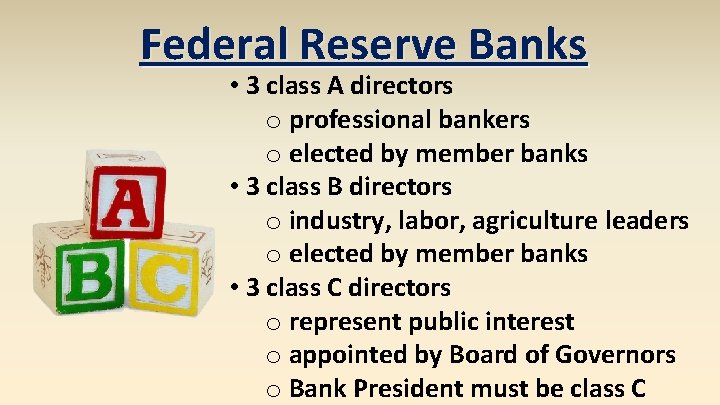 Federal Reserve Banks

A

B

C

• 3 class A directors
  ○ professional bankers
  ○ elected by member banks
• 3 class B directors
  ○ industry, labor, agriculture leaders
  ○ elected by member banks
• 3 class C directors
  ○ represent public interest
  ○ appointed by Board of Governors
  ○ Bank President must be class C